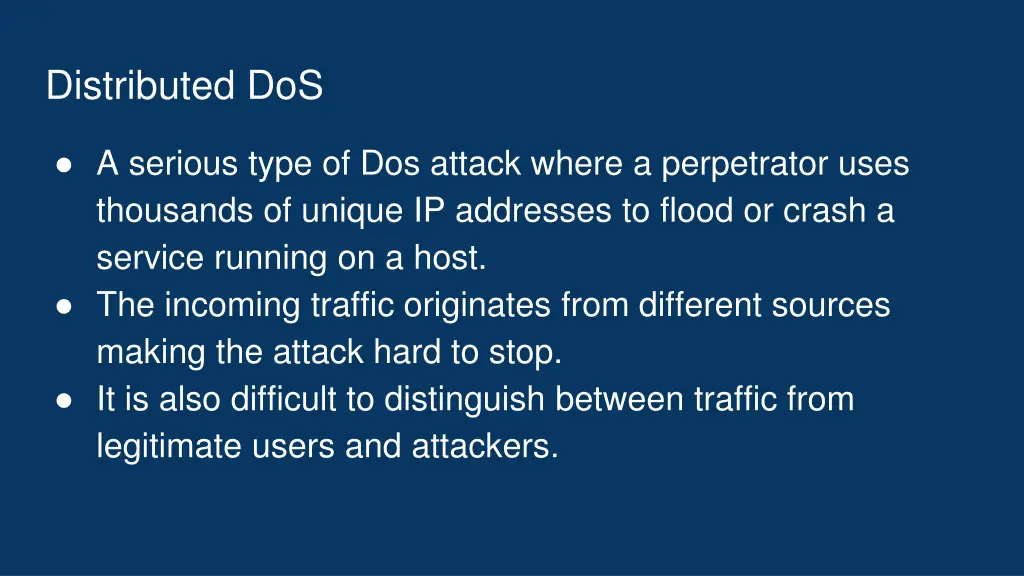 Distributed DoS

● A serious type of Dos attack where a perpetrator uses thousands of unique IP addresses to flood or crash a service running on a host.
● The incoming traffic originates from different sources making the attack hard to stop.
● It is also difficult to distinguish between traffic from legitimate users and attackers.